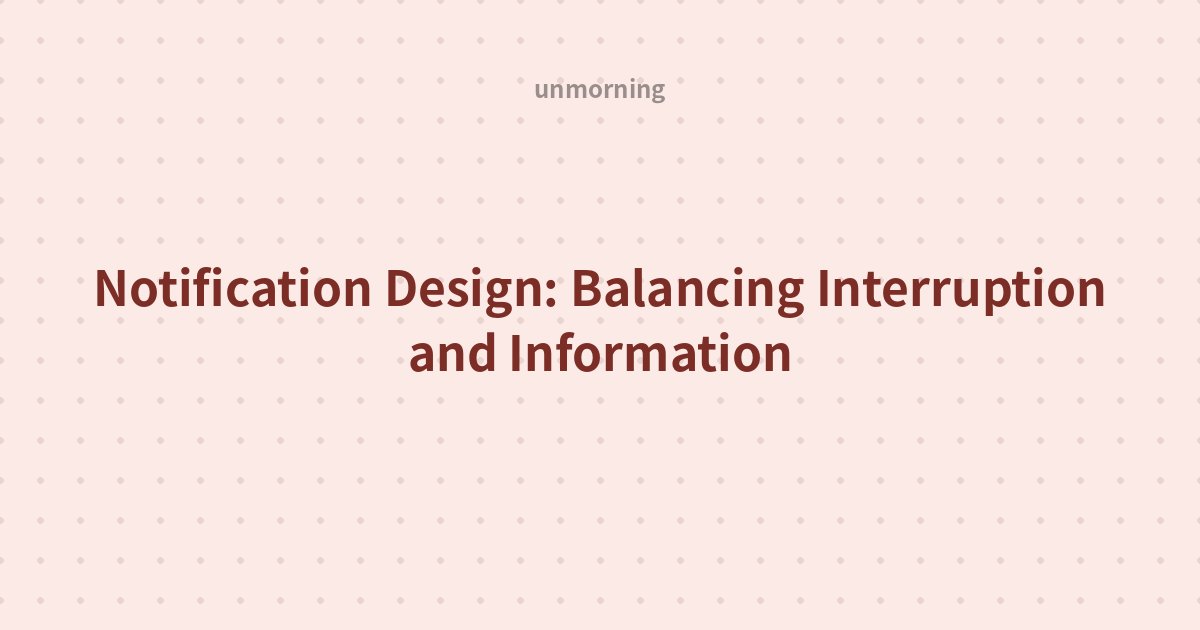 unmorning

Notification Design: Balancing Interruption and Information